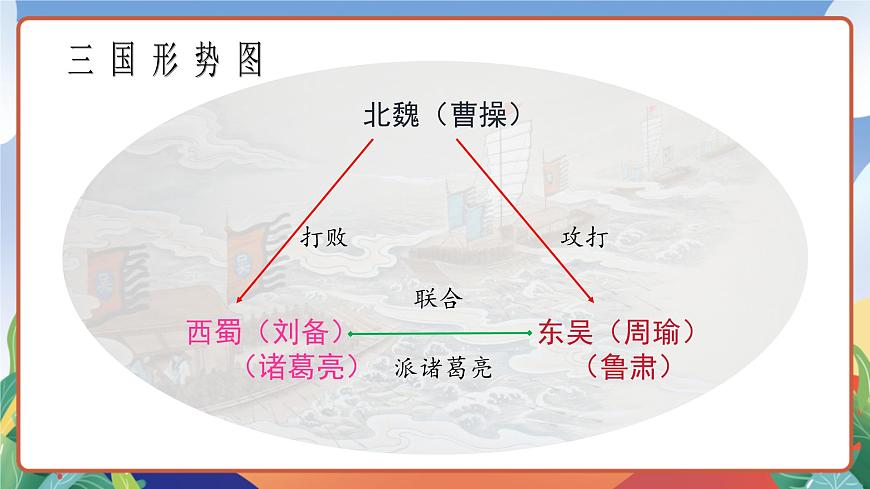 三国形势图

北魏（曹操）

打败

攻打

联合

西蜀（刘备）
（诸葛亮）

派诸葛亮

东吴（周瑜）
（鲁肃）